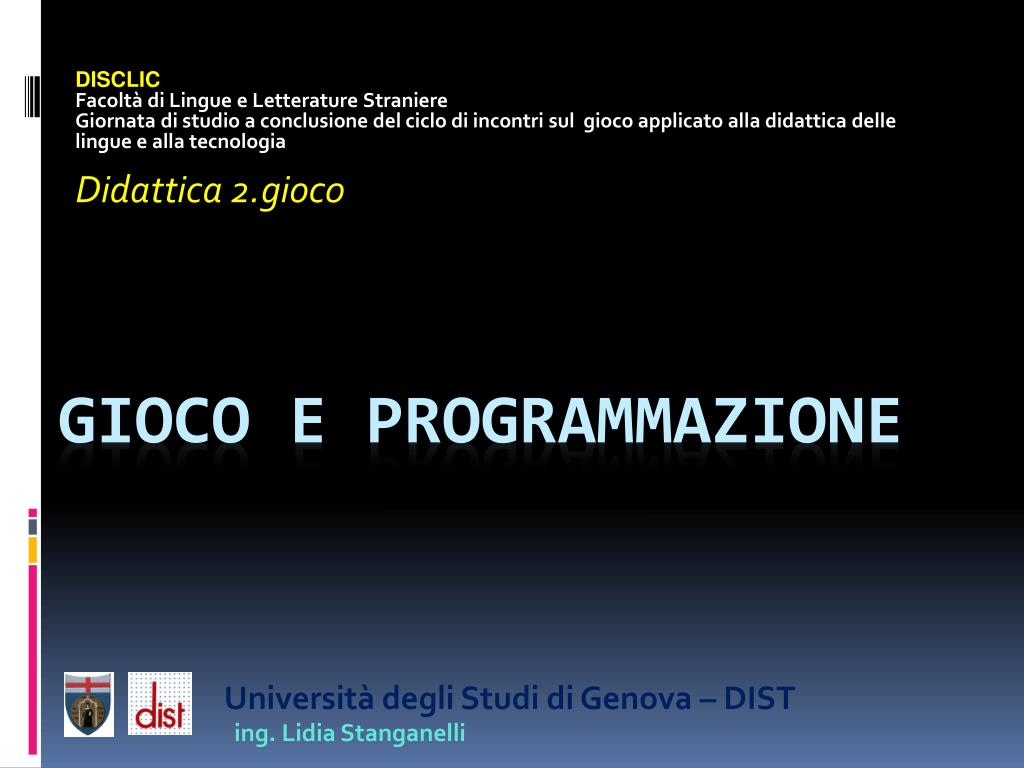 DISCLIC
Facoltà di Lingue e Letterature Straniere
Giornata di studio a conclusione del ciclo di incontri sul gioco applicato alla didattica delle lingue e alla tecnologia

Didattica 2.gioco

GIOCO E PROGRAMMAZIONE

dist

Università degli Studi di Genova – DIST
ing. Lidia Stanganelli